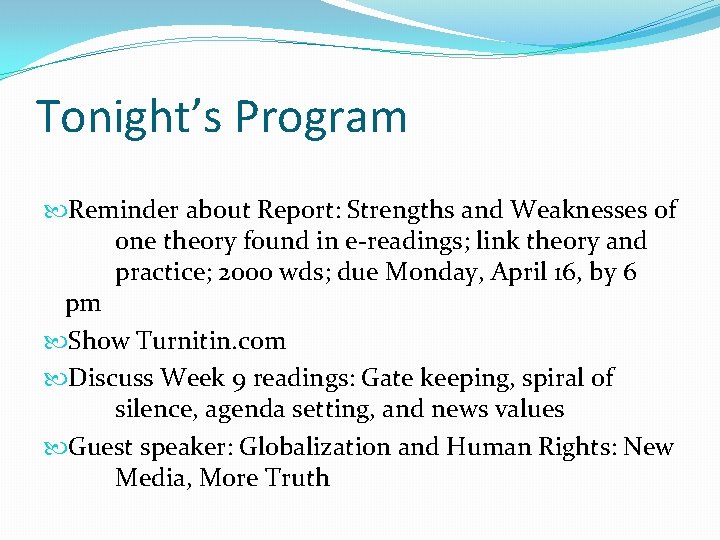 Tonight's Program

Reminder about Report: Strengths and Weaknesses of one theory found in e-readings; link theory and practice; 2000 wds; due Monday, April 16, by 6 pm

Show Turnitin.com

Discuss Week 9 readings: Gate keeping, spiral of silence, agenda setting, and news values

Guest speaker: Globalization and Human Rights: New Media, More Truth